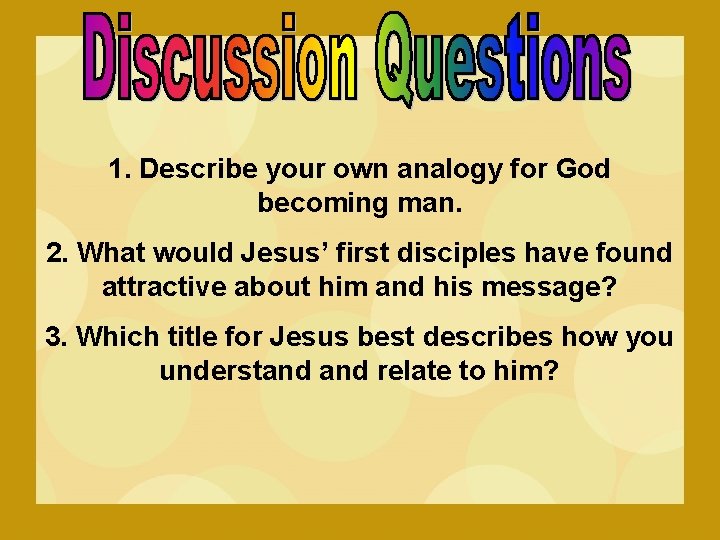 Discussion Questions

1. Describe your own analogy for God becoming man.

2. What would Jesus’ first disciples have found attractive about him and his message?

3. Which title for Jesus best describes how you understand and relate to him?